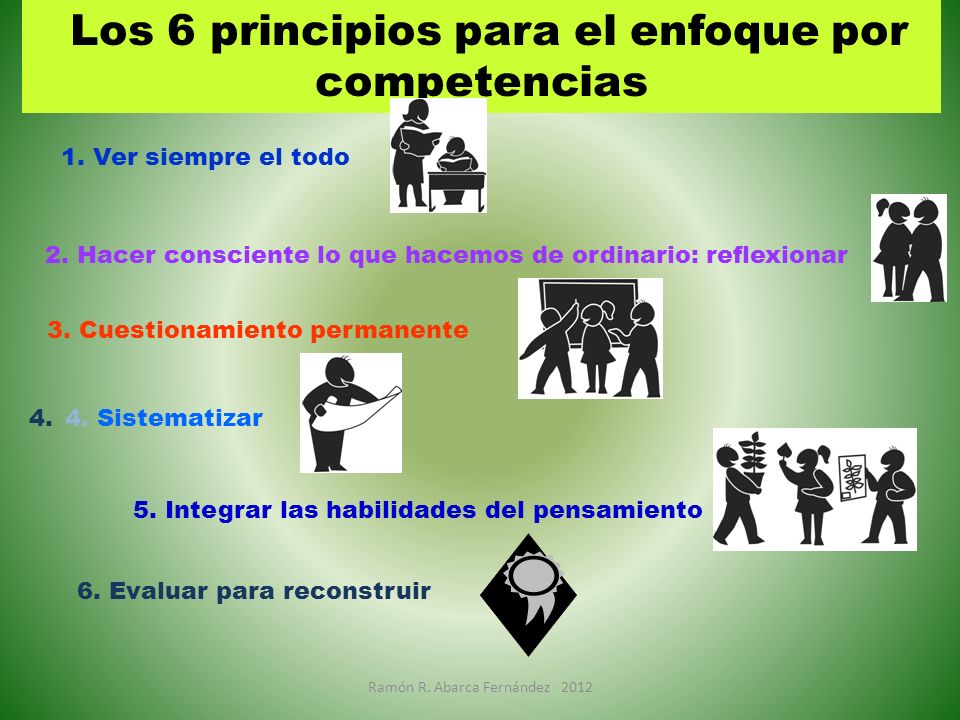 Los 6 principios para el enfoque por competencias

1. Ver siempre el todo

2. Hacer consciente lo que hacemos de ordinario: reflexionar

3. Cuestionamiento permanente

4. 4. Sistematizar

5. Integrar las habilidades del pensamiento

6. Evaluar para reconstruir

Ramón R. Abarca Fernández 2012